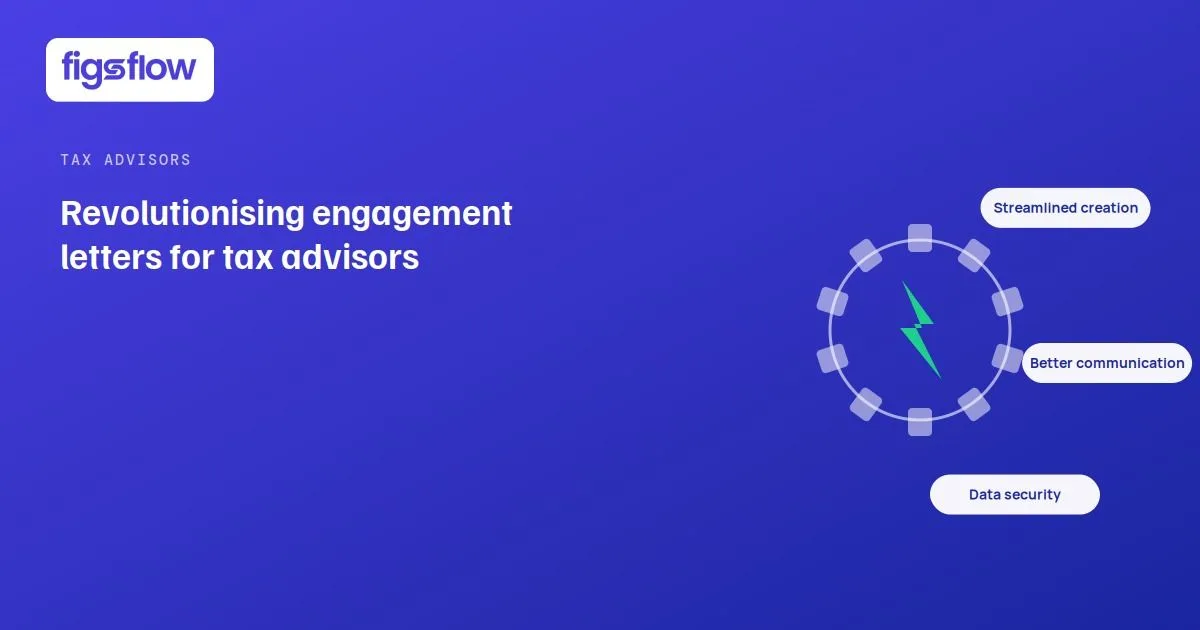 figsflow

TAX ADVISORS

Revolutionising engagement letters for tax advisors

Streamlined creation

Better communication

Data security